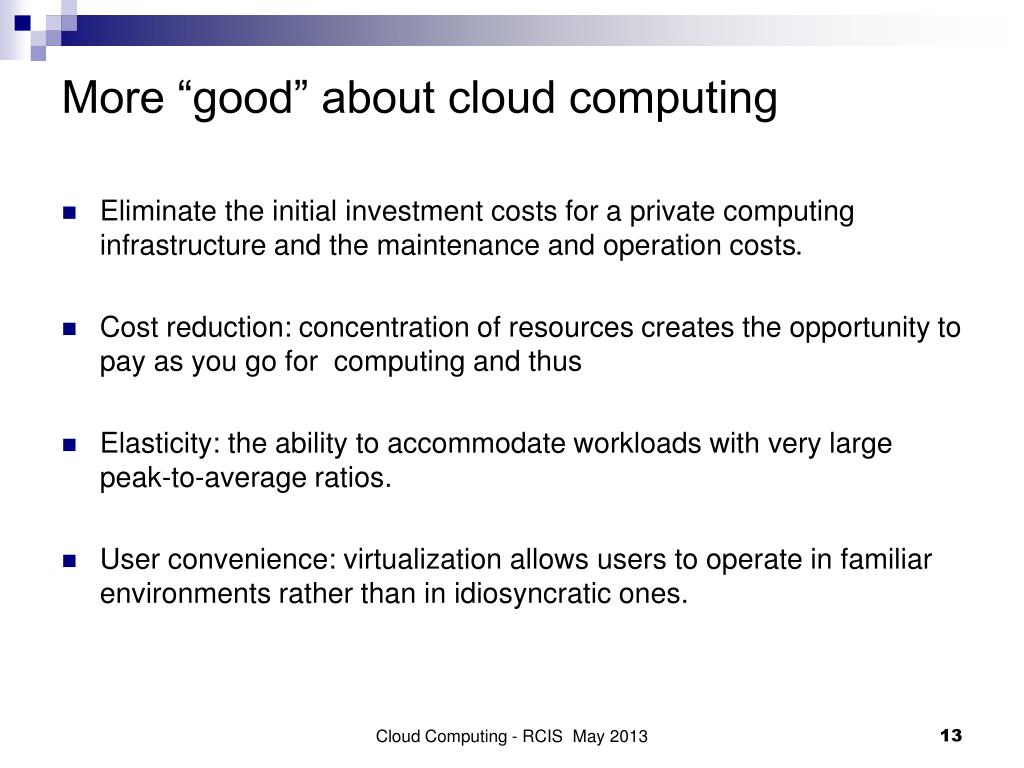 More “good” about cloud computing

Eliminate the initial investment costs for a private computing infrastructure and the maintenance and operation costs.

Cost reduction: concentration of resources creates the opportunity to pay as you go for computing and thus

Elasticity: the ability to accommodate workloads with very large peak-to-average ratios.

User convenience: virtualization allows users to operate in familiar environments rather than in idiosyncratic ones.

Cloud Computing - RCIS May 2013

13